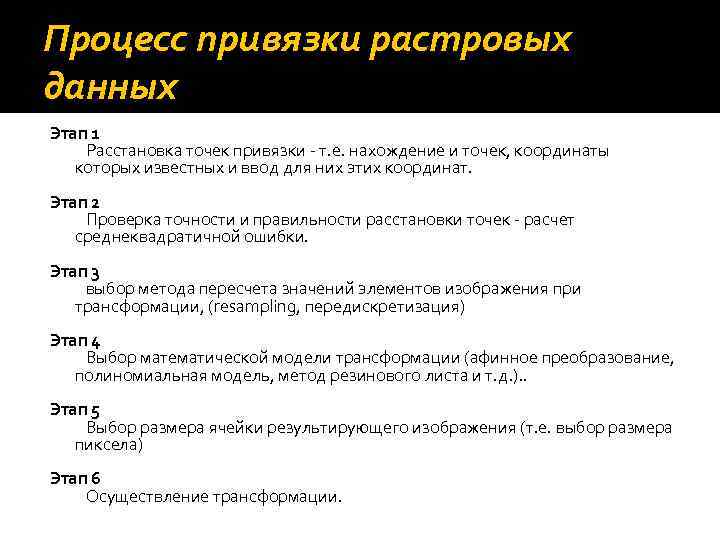 Процесс привязки растровых данных

Этап 1
Расстановка точек привязки - т.е. нахождение и точек, координаты которых известных и ввод для них этих координат.

Этап 2
Проверка точности и правильности расстановки точек - расчет среднеквадратичной ошибки.

Этап 3
выбор метода пересчета значений элементов изображения при трансформации, (resampling, передискретизация)

Этап 4
Выбор математической модели трансформации (афинное преобразование, полиномиальная модель, метод резинового листа и т.д.)..

Этап 5
Выбор размера ячейки результирующего изображения (т.е. выбор размера пиксела)

Этап 6
Осуществление трансформации.